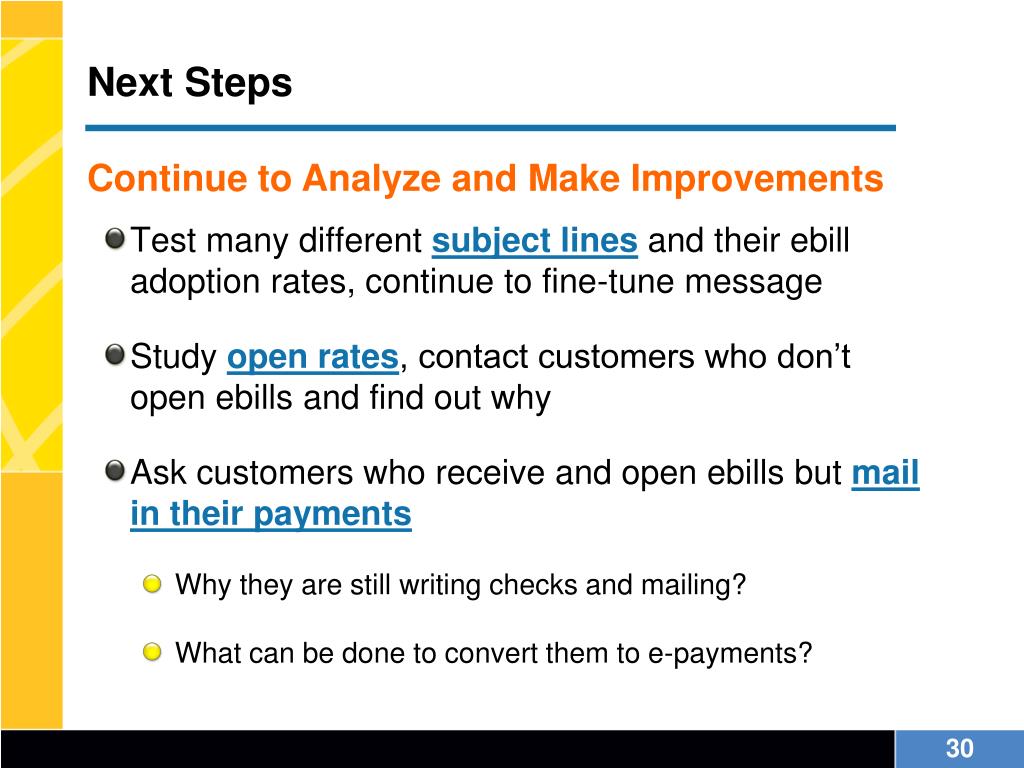 Next Steps

Continue to Analyze and Make Improvements

Test many different subject lines and their ebill adoption rates, continue to fine-tune message

Study open rates, contact customers who don’t open ebills and find out why

Ask customers who receive and open ebills but mail in their payments

Why they are still writing checks and mailing?

What can be done to convert them to e-payments?

30